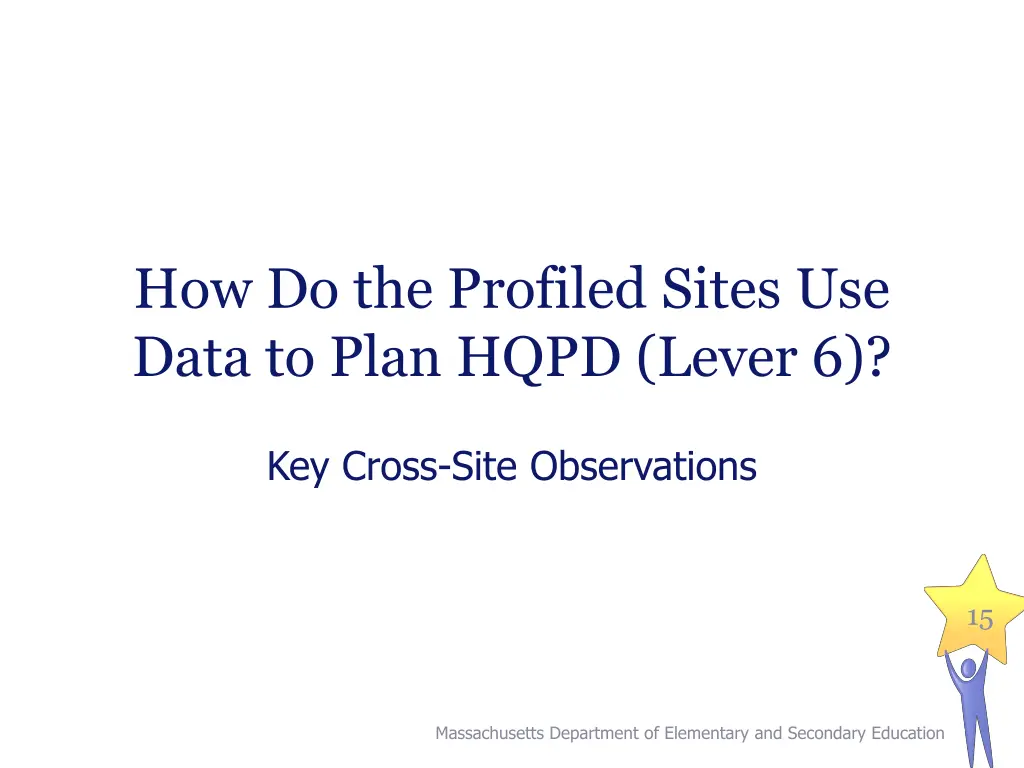 How Do the Profiled Sites Use Data to Plan HQPD (Lever 6)?

Key Cross-Site Observations

15

Massachusetts Department of Elementary and Secondary Education